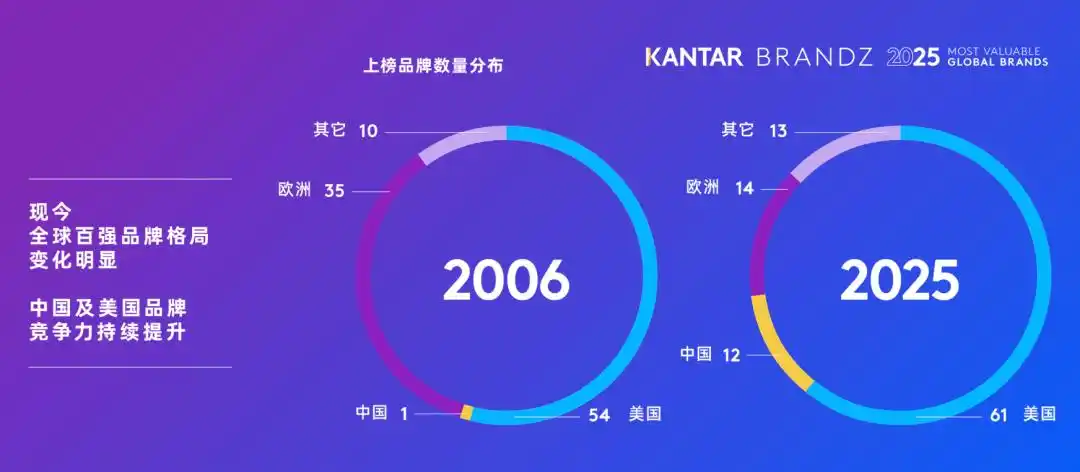 上榜品牌数量分布

KANTAR BRANDZ 2025 MOST VALUABLE GLOBAL BRANDS

现今
全球百强品牌格局
变化明显

中国及美国品牌
竞争力持续提升

其它 10
欧洲 35
2006
中国 1
54 美国

其它 13
欧洲 14
2025
中国 12
61 美国